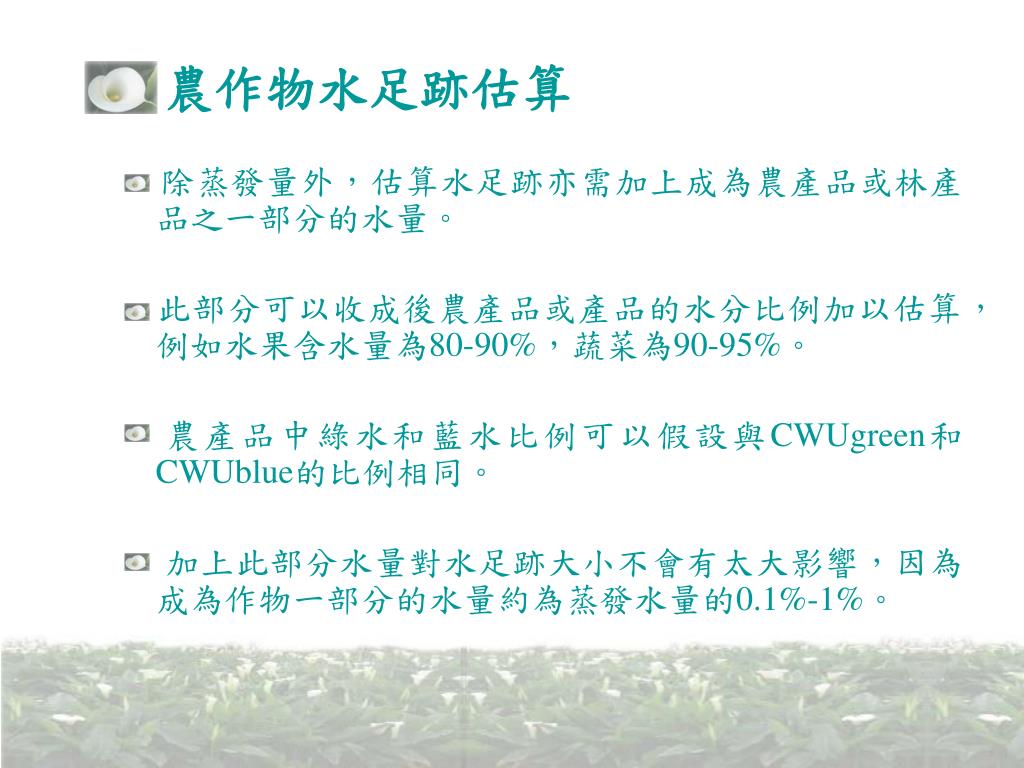 農作物水足跡估算

除蒸發量外，估算水足跡亦需加上成為農產品或林產品之一部分的水量。

此部分可以收成後農產品或產品的水分比例加以估算，例如水果含水量為80-90%，蔬菜為90-95%。

農產品中綠水和藍水比例可以假設與CWUgreen和CWUblue的比例相同。

加上此部分水量對水足跡大小不會有太大影響，因為成為作物一部分的水量約為蒸發水量的0.1%-1%。